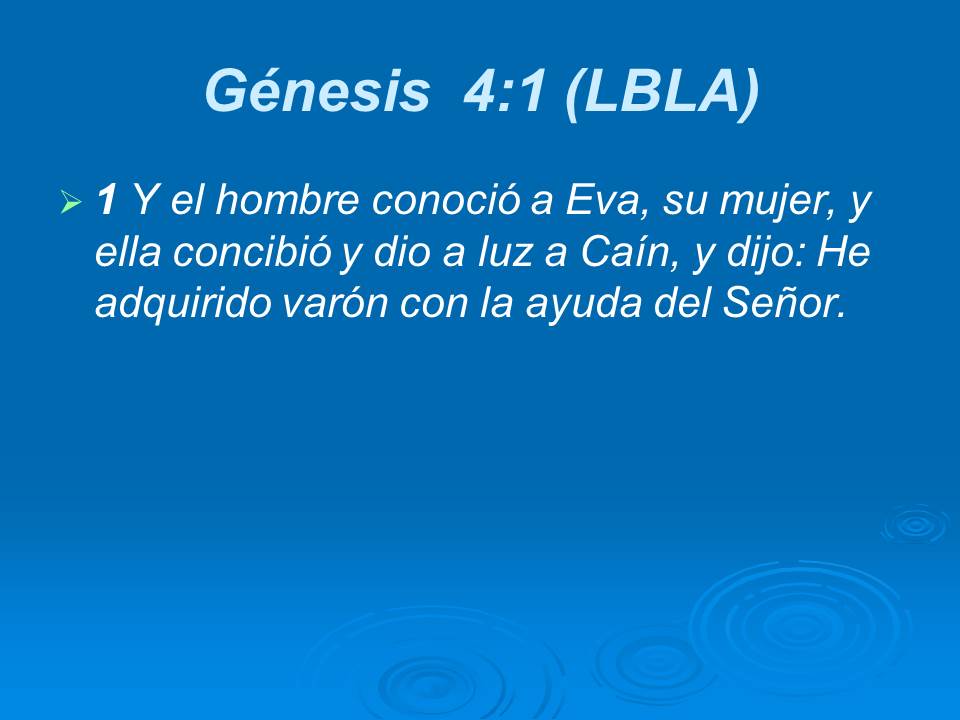 Génesis 4:1 (LBLA)

1 Y el hombre conoció a Eva, su mujer, y ella concibió y dio a luz a Caín, y dijo: He adquirido varón con la ayuda del Señor.